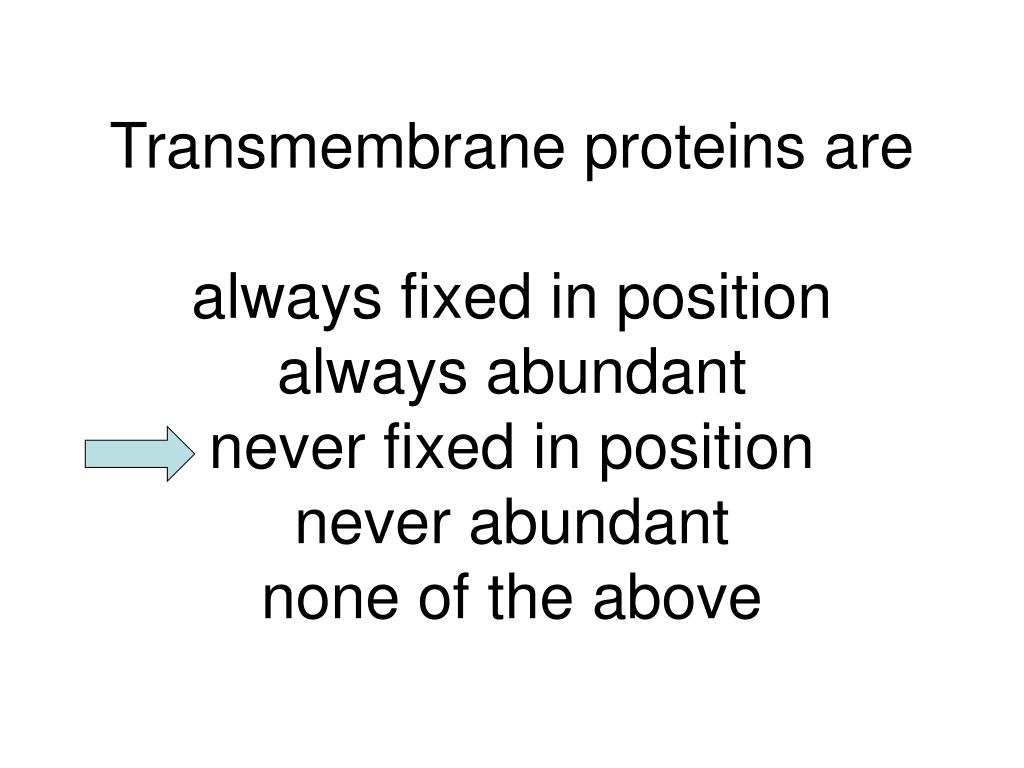 Transmembrane proteins are

always fixed in position
always abundant
never fixed in position
never abundant
none of the above